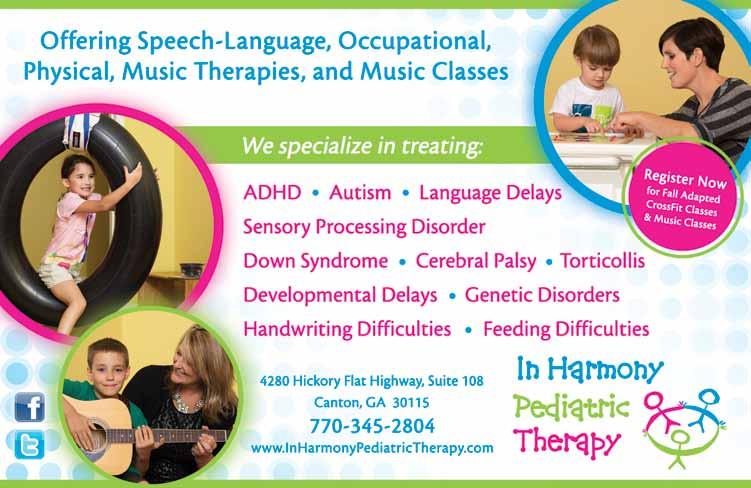 Offering Speech-Language, Occupational, Physical, Music Therapies, and Music Classes

We specialize in treating:

ADHD • Autism • Language Delays
Sensory Processing Disorder
Down Syndrome • Cerebral Palsy • Torticollis
Developmental Delays • Genetic Disorders
Handwriting Difficulties • Feeding Difficulties

Register Now for Fall Adapted CrossFit Classes & Music Classes

4280 Hickory Flat Highway, Suite 108
Canton, GA 30115
770-345-2804
www.InHarmonyPediatricTherapy.com

In Harmony Pediatric Therapy